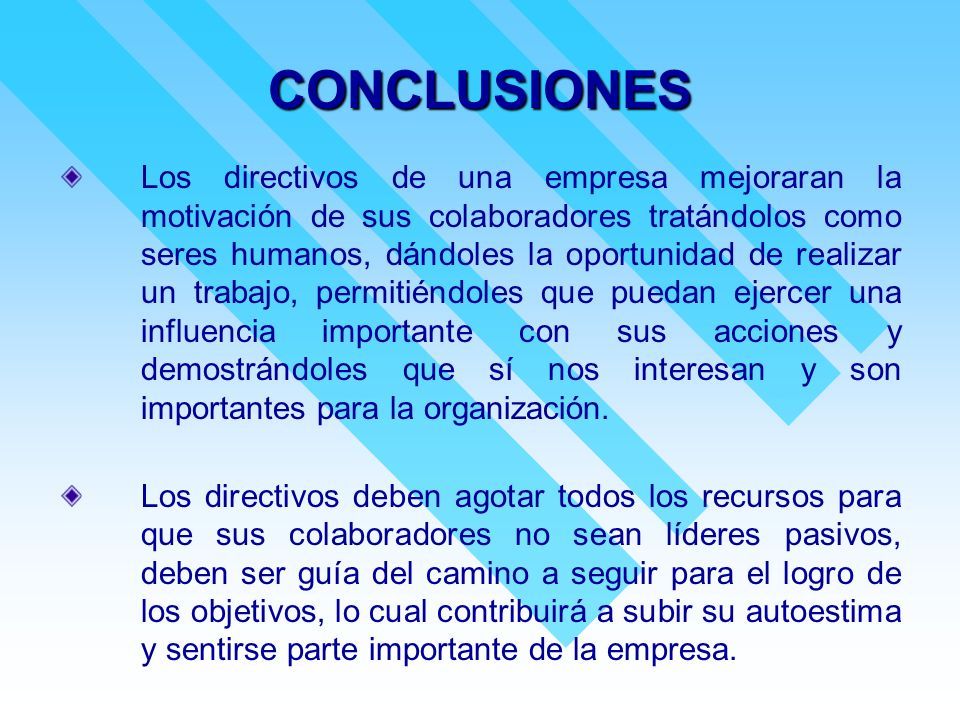 CONCLUSIONES

Los directivos de una empresa mejoraran la motivación de sus colaboradores tratándolos como seres humanos, dándoles la oportunidad de realizar un trabajo, permitiéndoles que puedan ejercer una influencia importante con sus acciones y demostrándoles que sí nos interesan y son importantes para la organización.

Los directivos deben agotar todos los recursos para que sus colaboradores no sean líderes pasivos, deben ser guía del camino a seguir para el logro de los objetivos, lo cual contribuirá a subir su autoestima y sentirse parte importante de la empresa.